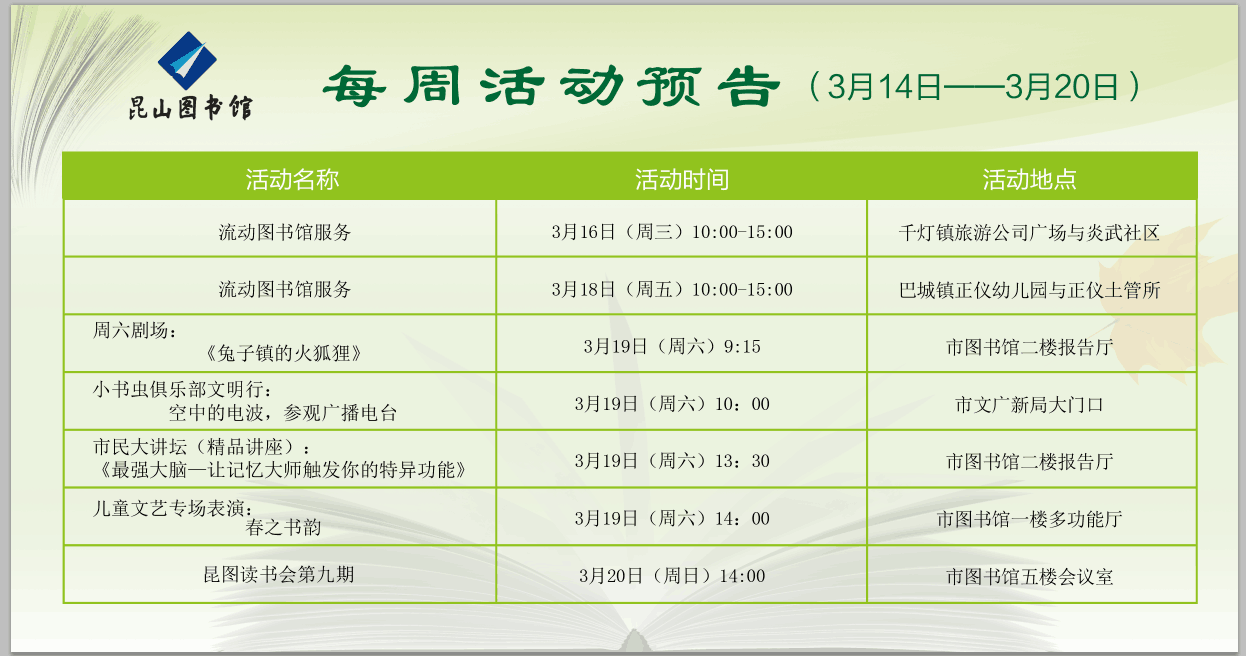 昆山图书馆

每周活动预告（3月14日——3月20日）

| 活动名称 | 活动时间 | 活动地点 |
|---|---|---|
| 流动图书馆服务 | 3月16日（周三）10:00-15:00 | 千灯镇旅游公司广场与炎武社区 |
| 流动图书馆服务 | 3月18日（周五）10:00-15:00 | 巴城镇正仪幼儿园与正仪土管所 |
| 周六剧场：《兔子镇的火狐狸》 | 3月19日（周六）9:15 | 市图书馆二楼报告厅 |
| 小书虫俱乐部文明行：空中的电波，参观广播电台 | 3月19日（周六）10：00 | 市文广新局大门口 |
| 市民大讲坛（精品讲座）：《最强大脑—让记忆大师触发你的特异功能》 | 3月19日（周六）13：30 | 市图书馆二楼报告厅 |
| 儿童文艺专场表演：春之书韵 | 3月19日（周六）14：00 | 市图书馆一楼多功能厅 |
| 昆图读书会第九期 | 3月20日（周日）14:00 | 市图书馆五楼会议室 |